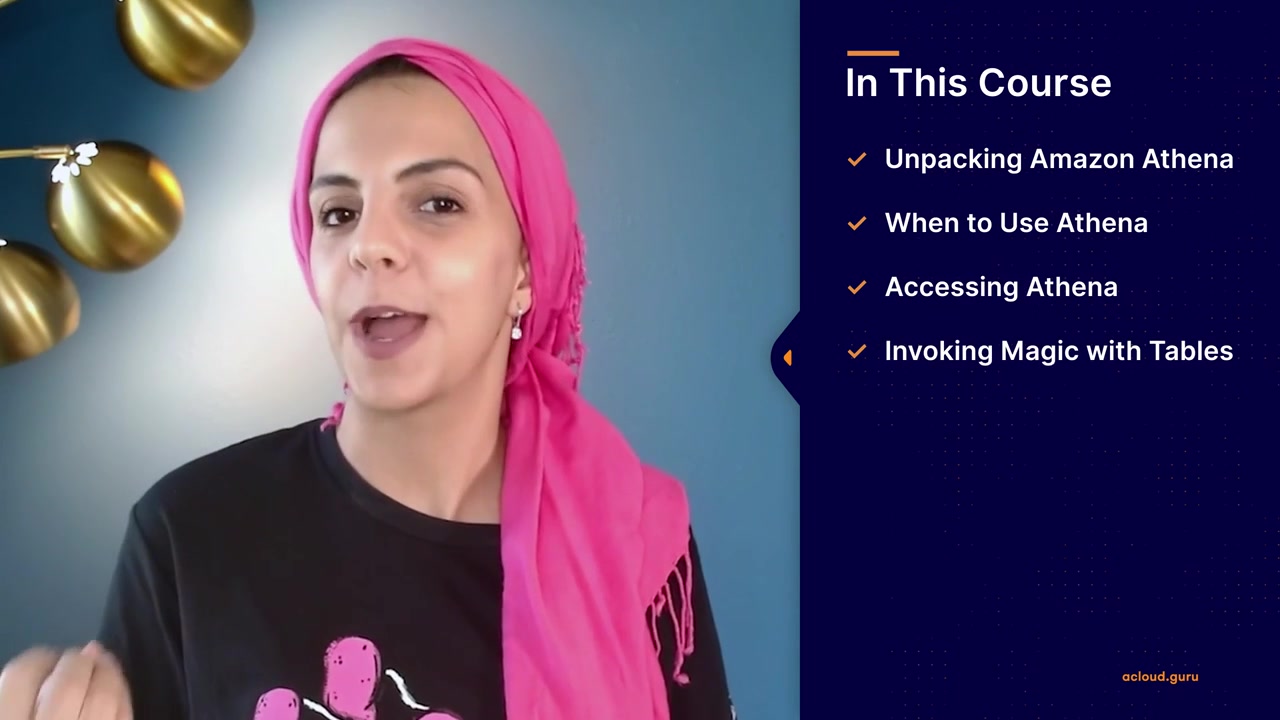 In This Course

✓ Unpacking Amazon Athena

✓ When to Use Athena

✓ Accessing Athena

✓ Invoking Magic with Tables

acloud.guru